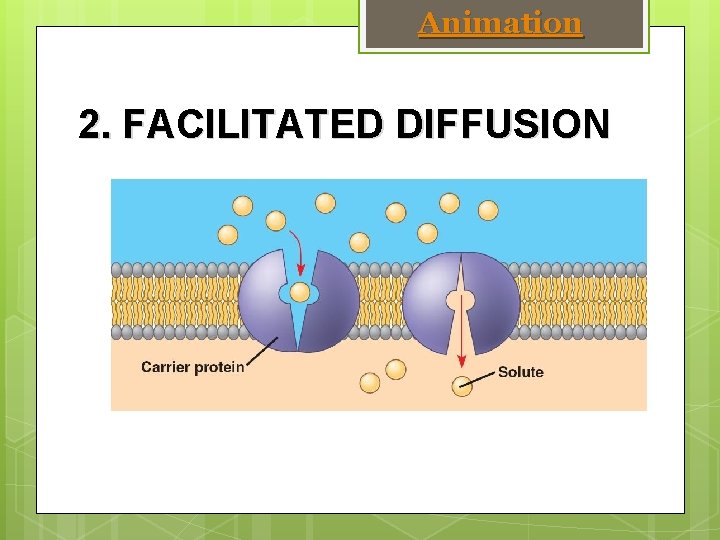 Animation

2. FACILITATED DIFFUSION

Carrier protein

Solute